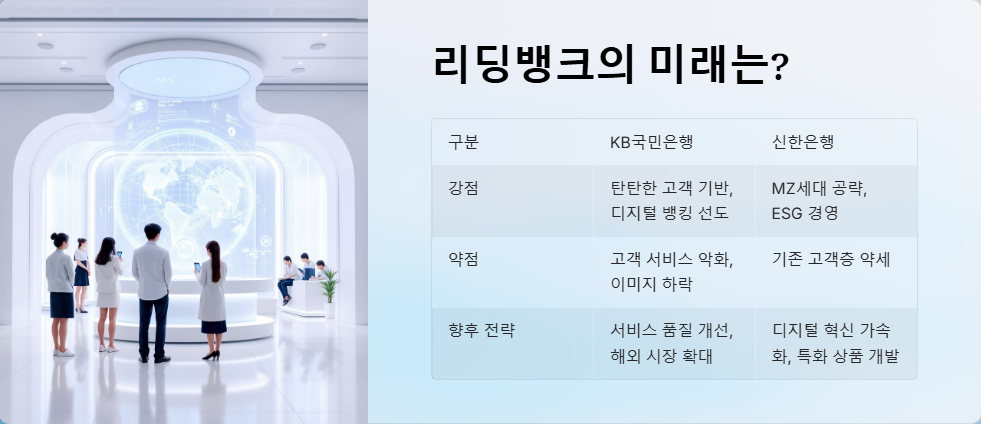 리딩뱅크의 미래는?

| 구분 | KB국민은행 | 신한은행 |
|---|---|---|
| 강점 | 탄탄한 고객 기반, 디지털 뱅킹 선도 | MZ세대 공략, ESG 경영 |
| 약점 | 고객 서비스 악화, 이미지 하락 | 기존 고객층 약세 |
| 향후 전략 | 서비스 품질 개선, 해외 시장 확대 | 디지털 혁신 가속화, 특화 상품 개발 |